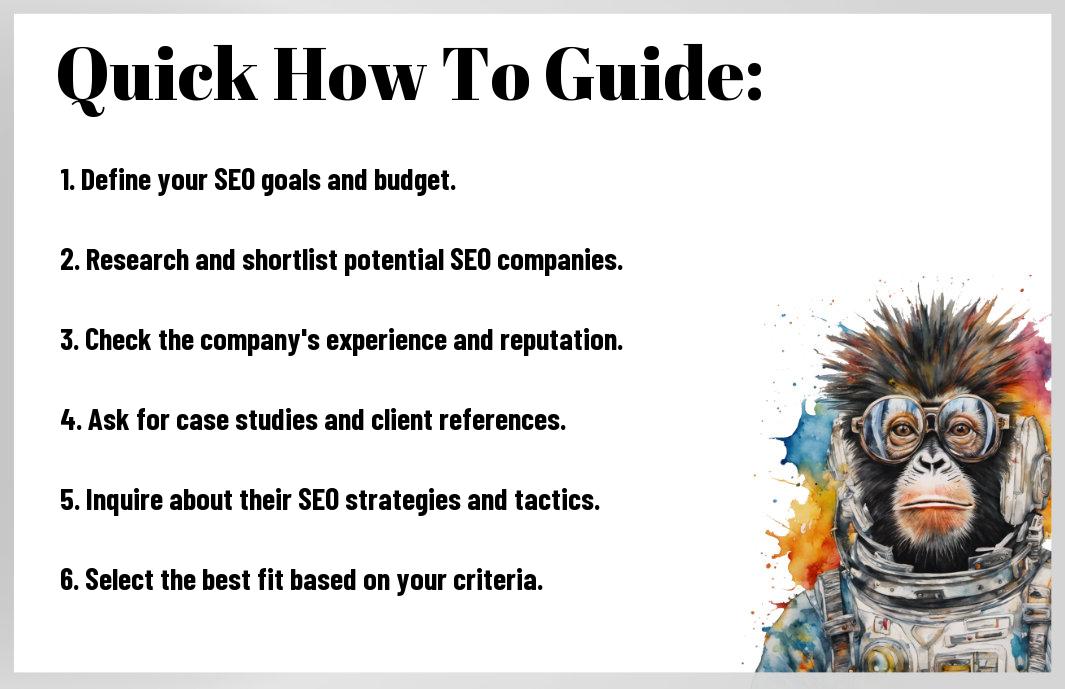 Quick How To Guide:

1. Define your SEO goals and budget.

2. Research and shortlist potential SEO companies.

3. Check the company's experience and reputation.

4. Ask for case studies and client references.

5. Inquire about their SEO strategies and tactics.

6. Select the best fit based on your criteria.